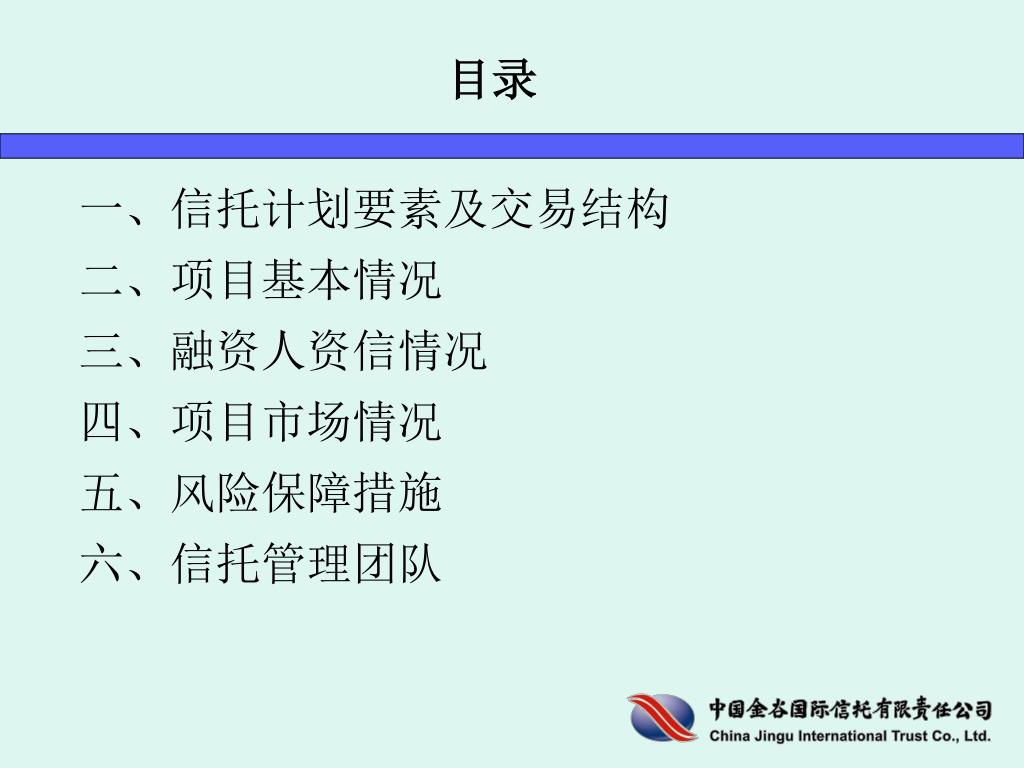 目录

一、信托计划要素及交易结构

二、项目基本情况

三、融资人资信情况

四、项目市场情况

五、风险保障措施

六、信托管理团队

中国金谷国际信托有限责任公司
China Jingu International Trust Co., Ltd.